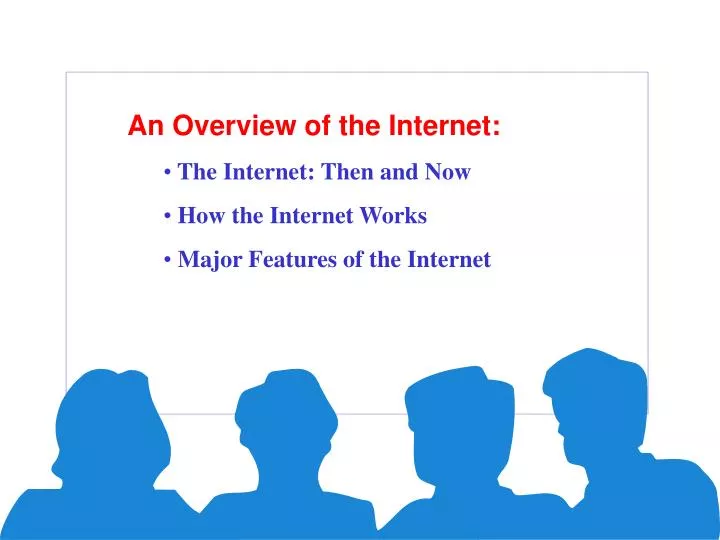 An Overview of the Internet:

• The Internet: Then and Now

• How the Internet Works

• Major Features of the Internet